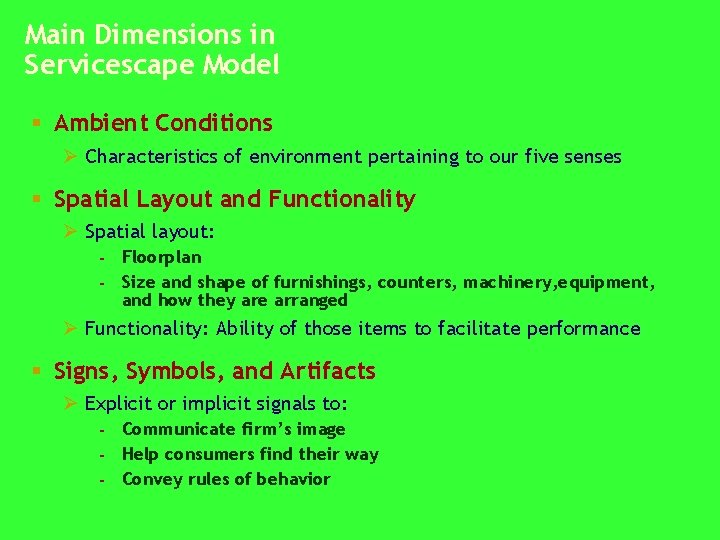 Main Dimensions in Servicescape Model

▪ Ambient Conditions
➢ Characteristics of environment pertaining to our five senses

▪ Spatial Layout and Functionality
➢ Spatial layout:
- Floorplan
- Size and shape of furnishings, counters, machinery,equipment, and how they are arranged
➢ Functionality: Ability of those items to facilitate performance

▪ Signs, Symbols, and Artifacts
➢ Explicit or implicit signals to:
- Communicate firm's image
- Help consumers find their way
- Convey rules of behavior